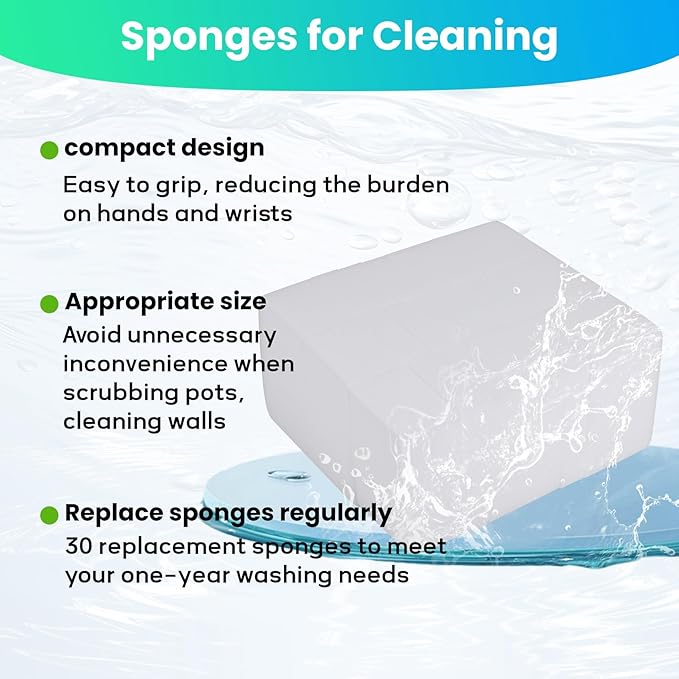 Sponges for Cleaning

compact design
Easy to grip, reducing the burden on hands and wrists

Appropriate size
Avoid unnecessary inconvenience when scrubbing pots, cleaning walls

Replace sponges regularly
30 replacement sponges to meet your one-year washing needs